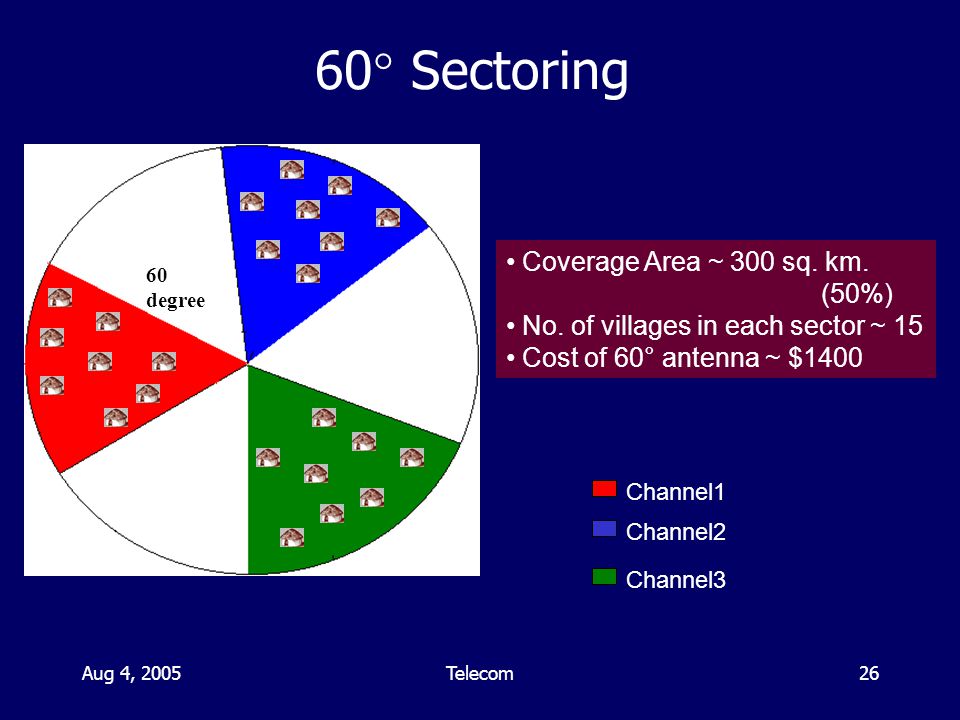 60° Sectoring

60 degree

• Coverage Area ~ 300 sq. km. (50%)
• No. of villages in each sector ~ 15
• Cost of 60° antenna ~ $1400

Channel1
Channel2
Channel3

Aug 4, 2005
Telecom
26